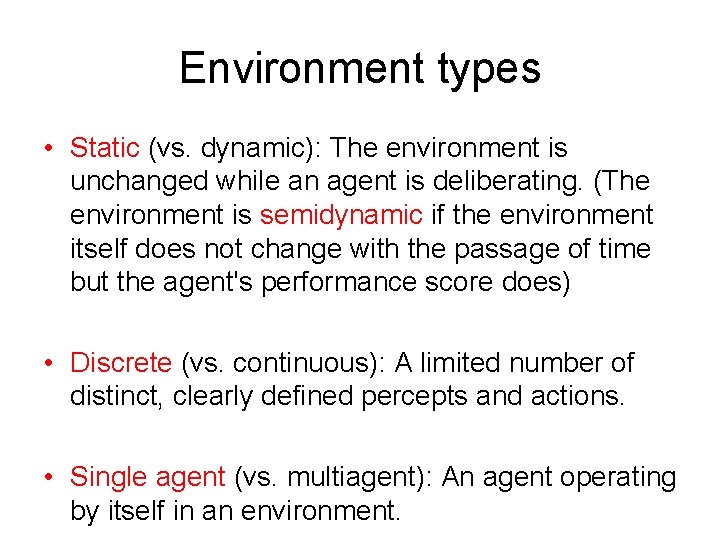 Environment types

• Static (vs. dynamic): The environment is unchanged while an agent is deliberating. (The environment is semidynamic if the environment itself does not change with the passage of time but the agent's performance score does)

• Discrete (vs. continuous): A limited number of distinct, clearly defined percepts and actions.

• Single agent (vs. multiagent): An agent operating by itself in an environment.